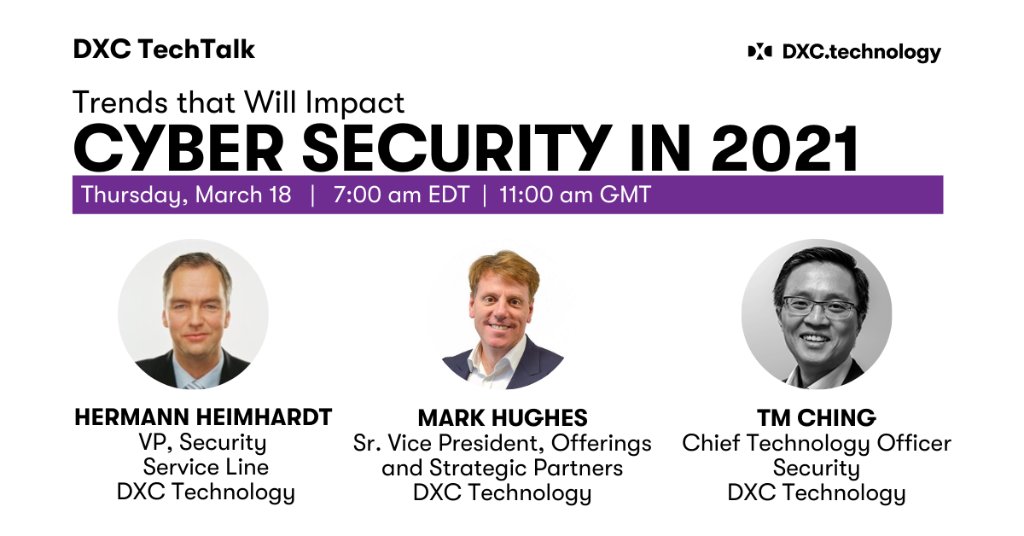 DXC TechTalk

DXC.technology

Trends that Will Impact
CYBER SECURITY IN 2021

Thursday, March 18 | 7:00 am EDT | 11:00 am GMT

HERMANN HEIMHARDT
VP, Security
Service Line
DXC Technology

MARK HUGHES
Sr. Vice President, Offerings
and Strategic Partners
DXC Technology

TM CHING
Chief Technology Officer
Security
DXC Technology